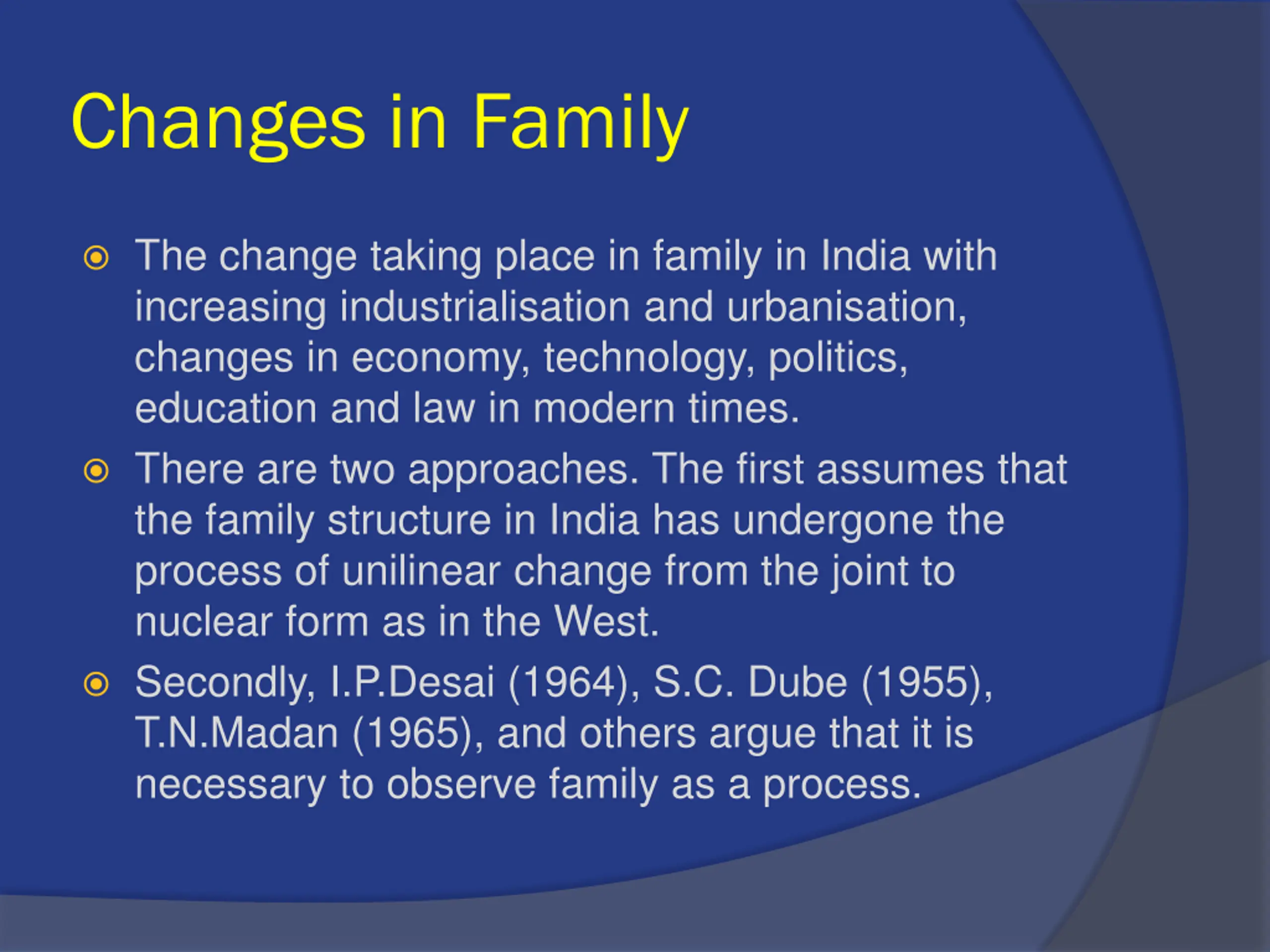 Changes in Family

The change taking place in family in India with increasing industrialisation and urbanisation, changes in economy, technology, politics, education and law in modern times.

There are two approaches. The first assumes that the family structure in India has undergone the process of unilinear change from the joint to nuclear form as in the West.

Secondly, I.P.Desai (1964), S.C. Dube (1955), T.N.Madan (1965), and others argue that it is necessary to observe family as a process.